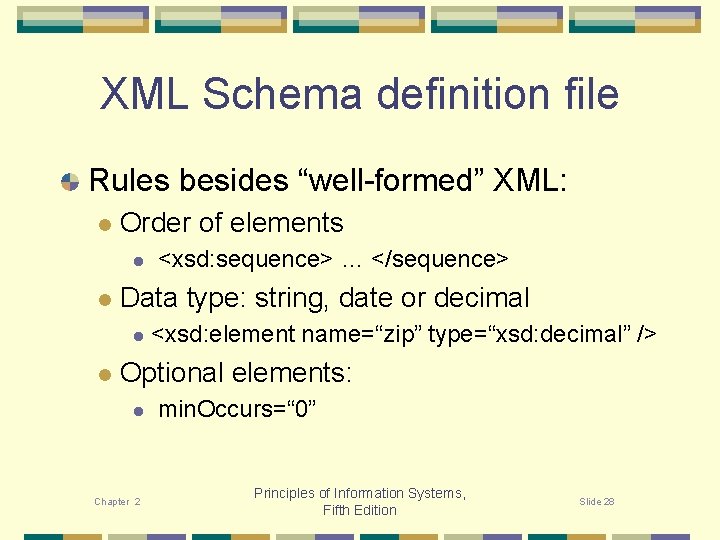 XML Schema definition file

Rules besides “well-formed” XML:

Order of elements

<xsd:sequence> ... </sequence>

Data type: string, date or decimal

<xsd:element name=“zip” type=“xsd:decimal” />

Optional elements:

minOccurs=“0”

Chapter 2

Principles of Information Systems, Fifth Edition

Slide 28